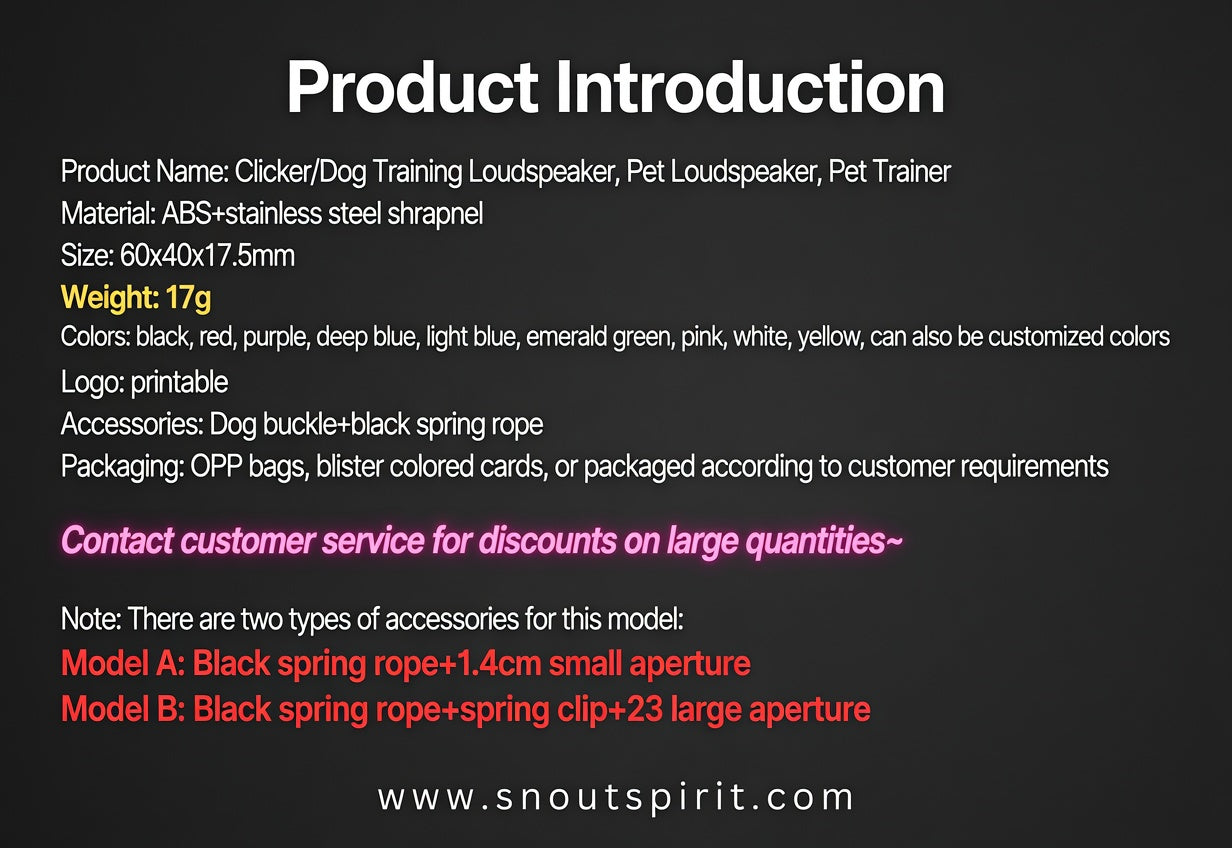 Product Introduction

Product Name: Clicker/Dog Training Loudspeaker, Pet Loudspeaker, Pet Trainer
Material: ABS+stainless steel shrapnel
Size: 60x40x17.5mm
Weight: 17g
Colors: black, red, purple, deep blue, light blue, emerald green, pink, white, yellow, can also be customized colors
Logo: printable
Accessories: Dog buckle+black spring rope
Packaging: OPP bags, blister colored cards, or packaged according to customer requirements

Contact customer service for discounts on large quantities~

Note: There are two types of accessories for this model:
Model A: Black spring rope+1.4cm small aperture
Model B: Black spring rope+spring clip+23 large aperture

www.snoutspirit.com